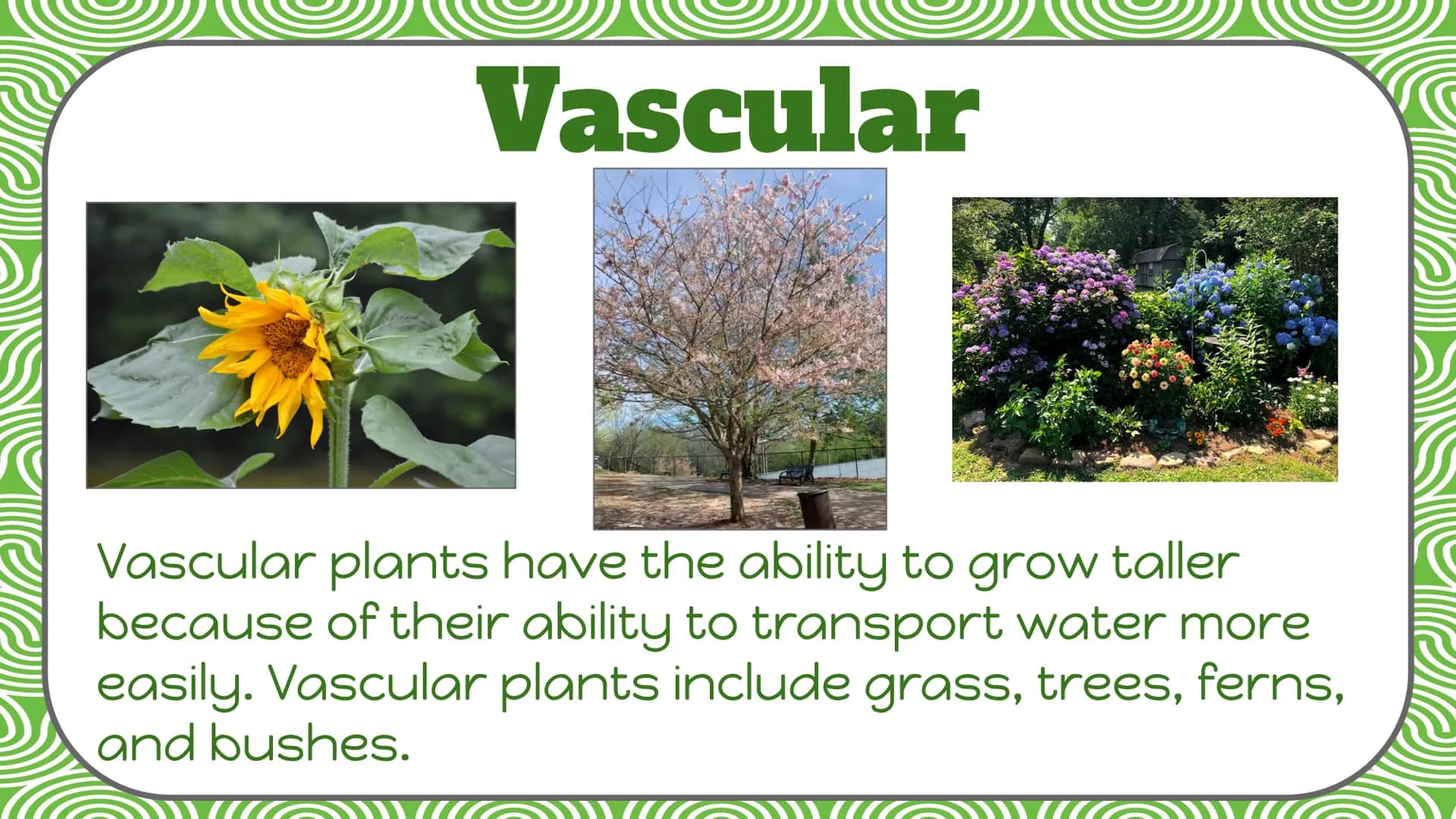 Vascular

Vascular plants have the ability to grow taller because of their ability to transport water more easily. Vascular plants include grass, trees, ferns, and bushes.